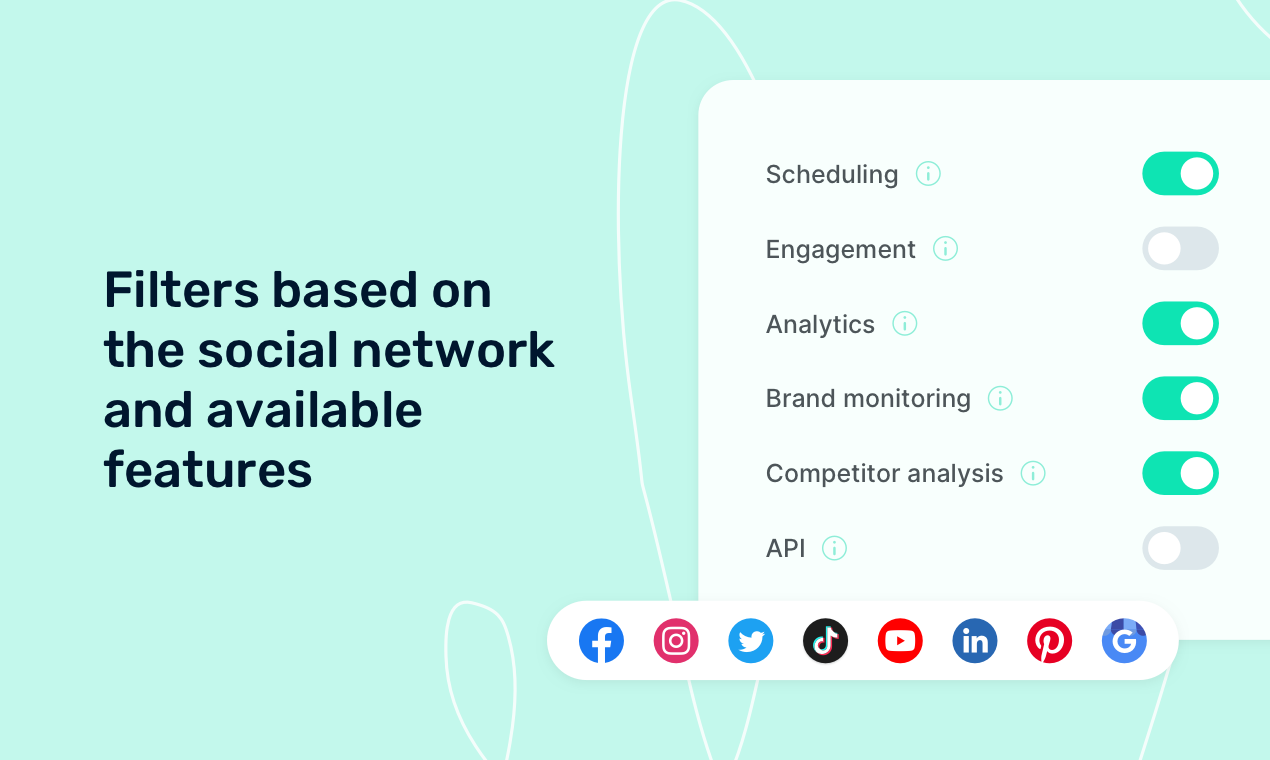 Filters based on the social network and available features

Scheduling
Engagement
Analytics
Brand monitoring
Competitor analysis
API